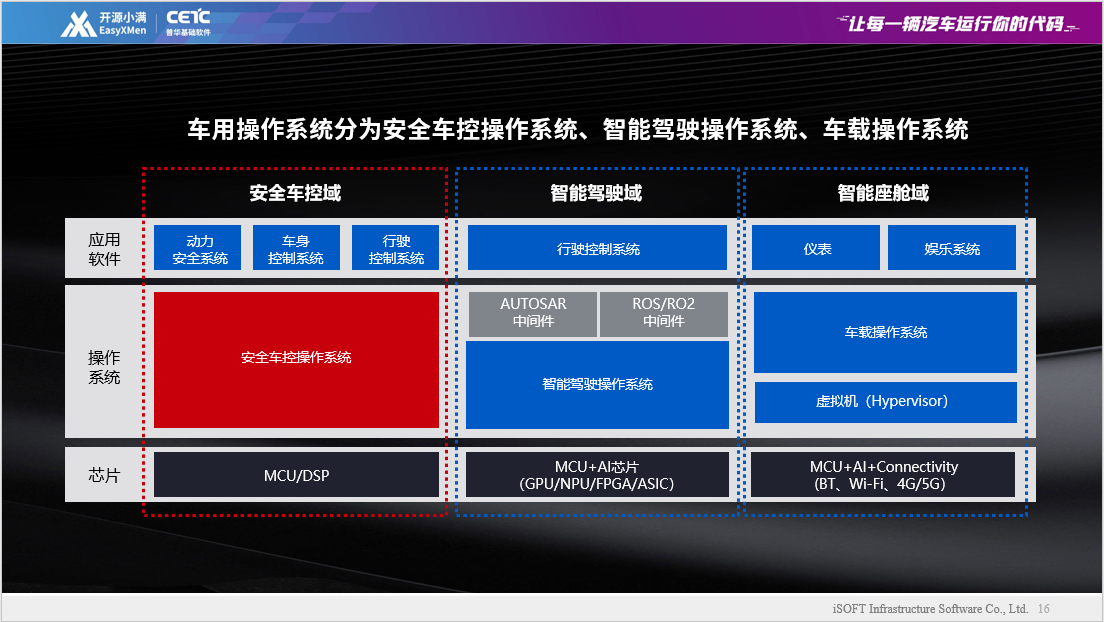 开源小满 EasyXMen CETC 普华基础软件

让每一辆汽车运行你的代码

车用操作系统分为安全车控操作系统、智能驾驶操作系统、车载操作系统

安全车控域

智能驾驶域

智能座舱域

应用软件

动力安全系统

车身控制系统

行驶控制系统

行驶控制系统

仪表

娱乐系统

操作系统

安全车控操作系统

AUTOSAR 中间件

ROS/RO2 中间件

智能驾驶操作系统

车载操作系统

虚拟机（Hypervisor）

芯片

MCU/DSP

MCU+AI芯片 (GPU/NPU/FPGA/ASIC)

MCU+AI+Connectivity (BT、Wi-Fi、4G/5G)

iSOFT Infrastructure Software Co., Ltd. 16